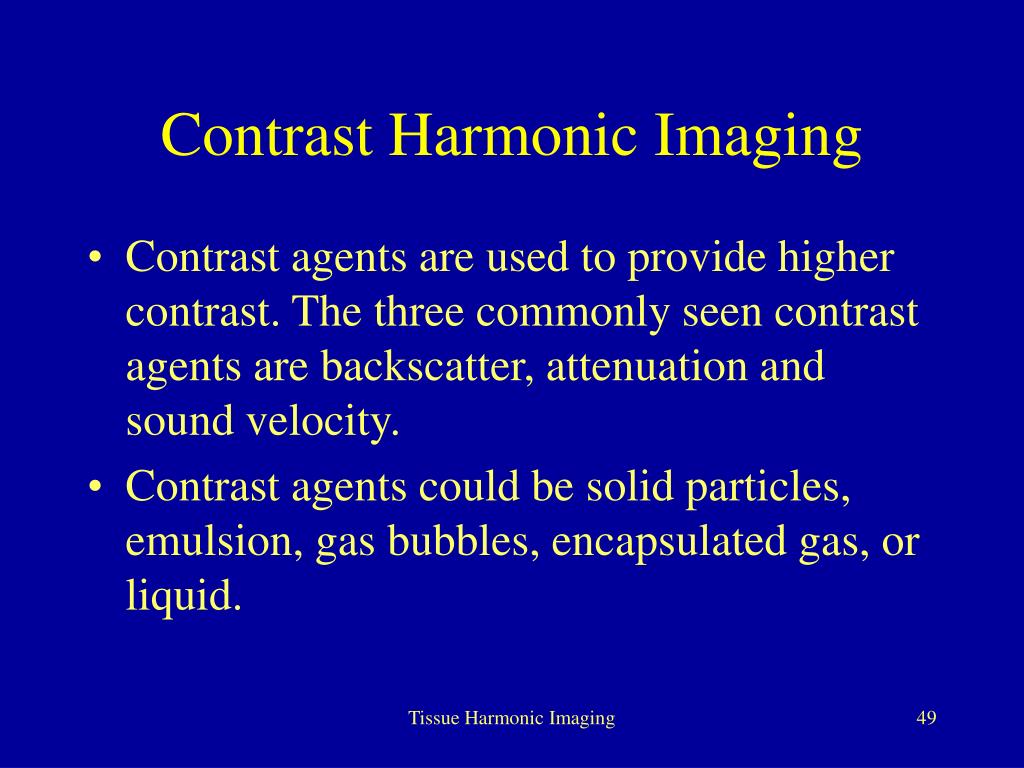 Contrast Harmonic Imaging

• Contrast agents are used to provide higher contrast. The three commonly seen contrast agents are backscatter, attenuation and sound velocity.

• Contrast agents could be solid particles, emulsion, gas bubbles, encapsulated gas, or liquid.

Tissue Harmonic Imaging

49